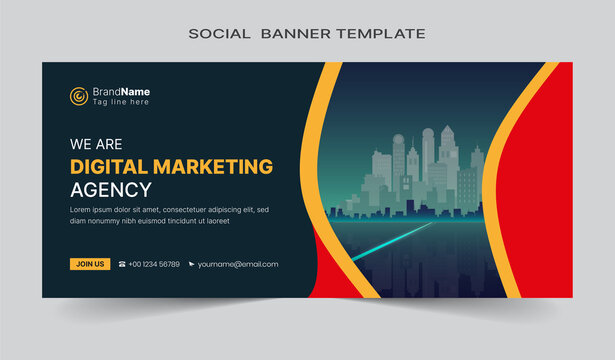 SOCIAL BANNER TEMPLATE

BrandName
Tag line here

WE ARE
DIGITAL MARKETING
AGENCY

Lorem ipsum dolor sit amet, consectetuer adipiscing elit, sed diam nonummy nibh euismod tincidunt ut laoreet

JOIN US

+00 1234 56789

yourname@email.com